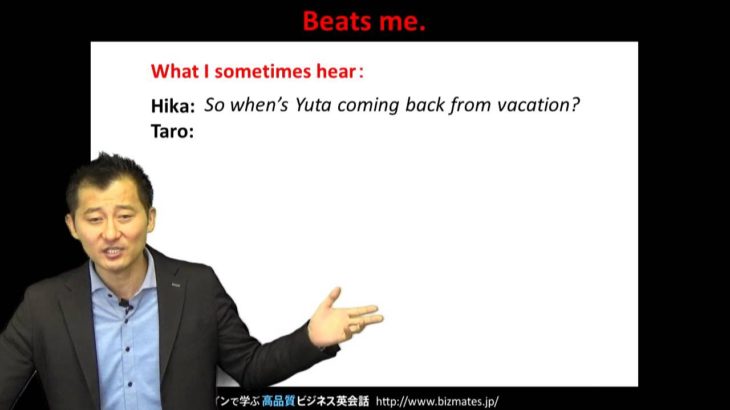 Beats me.

What I sometimes hear:

Hika: So when's Yuta coming back from vacation?
Taro:

インで学ぶ 高品質ビジネス英会話 http://www.bizmates.jp/